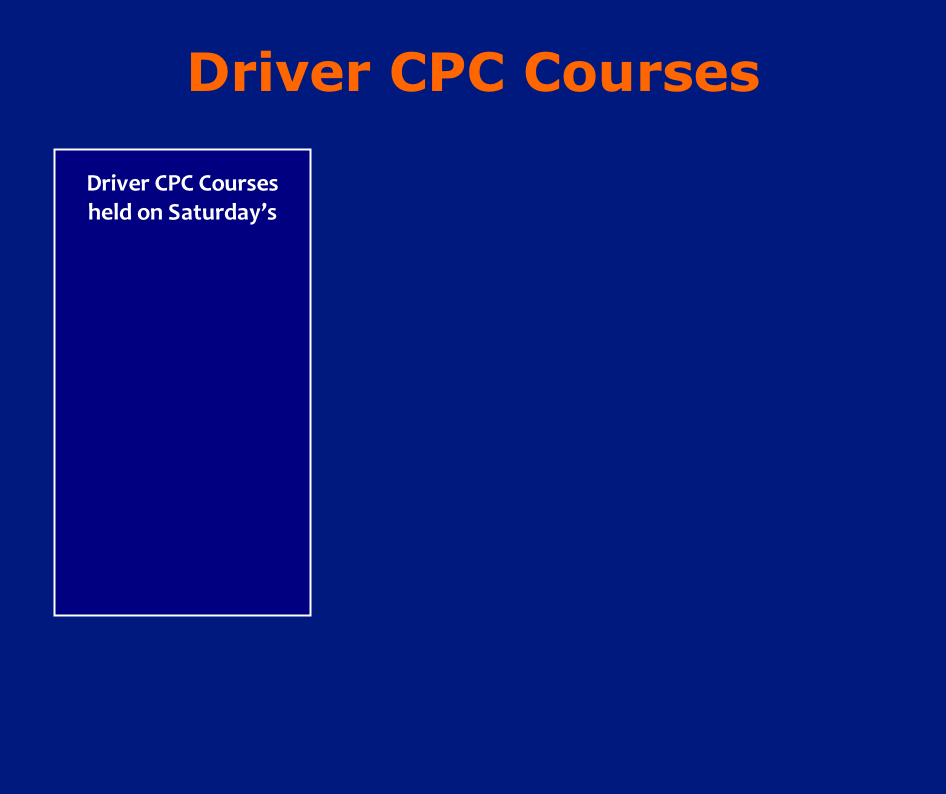 Driver CPC Courses

Driver CPC Courses held on Saturday’s